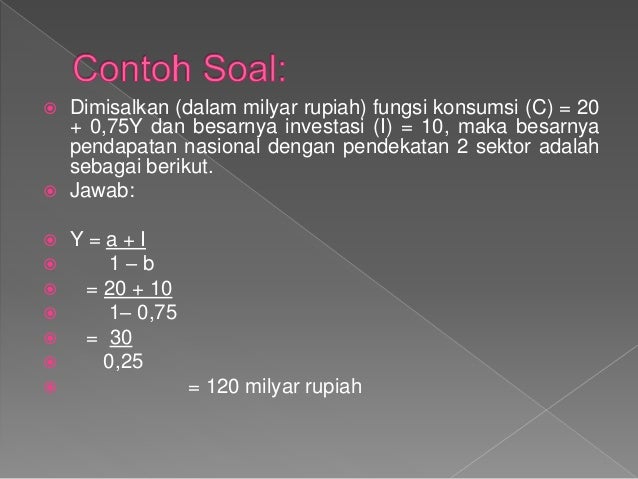 Contoh Soal:

Dimisalkan (dalam milyar rupiah) fungsi konsumsi (C) = 20 + 0,75Y dan besarnya investasi (I) = 10, maka besarnya pendapatan nasional dengan pendekatan 2 sektor adalah sebagai berikut.

Jawab:

Y = a + I
1 – b
= 20 + 10
1– 0,75
= 30
0,25
= 120 milyar rupiah